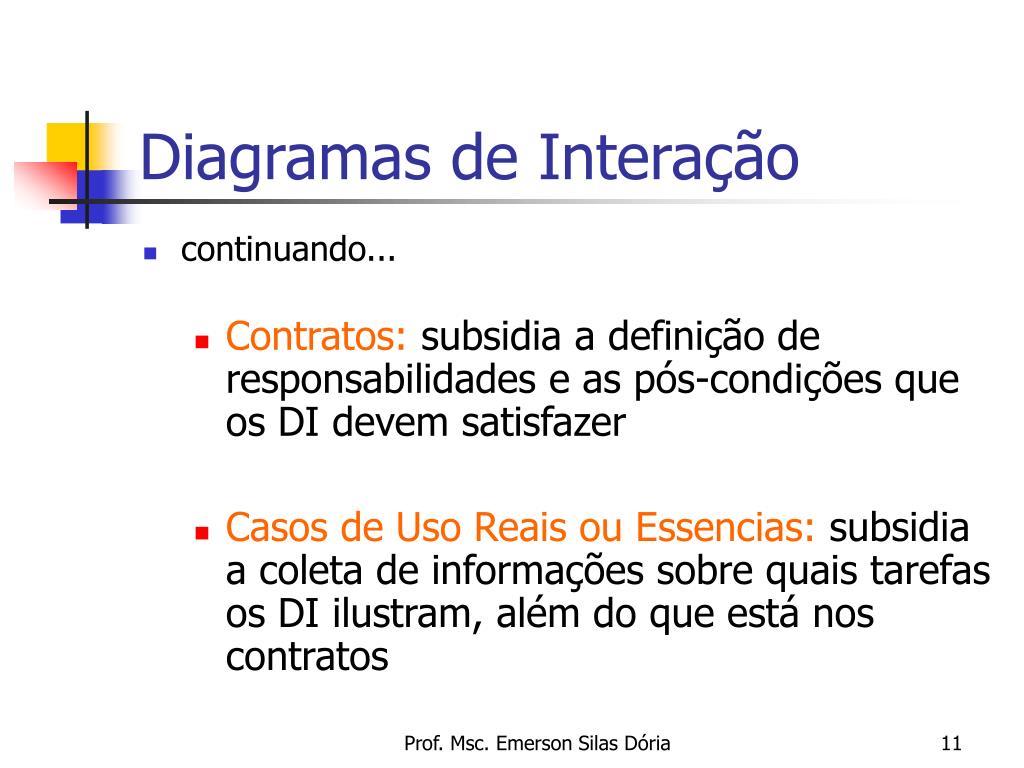 Diagramas de Interação

continuando...

Contratos: subsidia a definição de responsabilidades e as pós-condições que os DI devem satisfazer

Casos de Uso Reais ou Essencias: subsidia a coleta de informações sobre quais tarefas os DI ilustram, além do que está nos contratos

Prof. Msc. Emerson Silas Dória

11